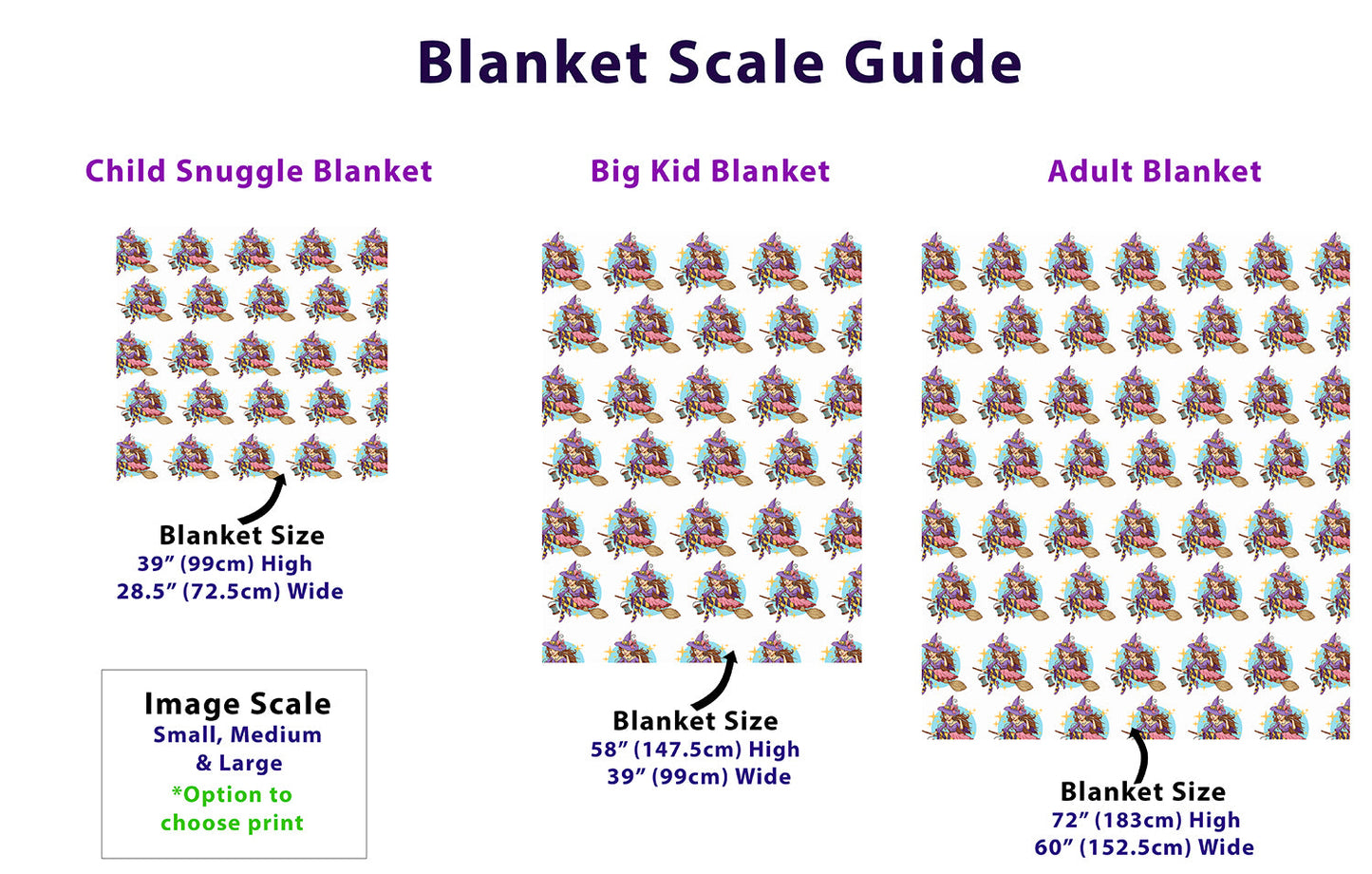 Blanket Scale Guide

Child Snuggle Blanket

Blanket Size
39” (99cm) High
28.5” (72.5cm) Wide

Image Scale
Small, Medium & Large
*Option to choose print

Big Kid Blanket

Blanket Size
58” (147.5cm) High
39” (99cm) Wide

Adult Blanket

Blanket Size
72” (183cm) High
60” (152.5cm) Wide